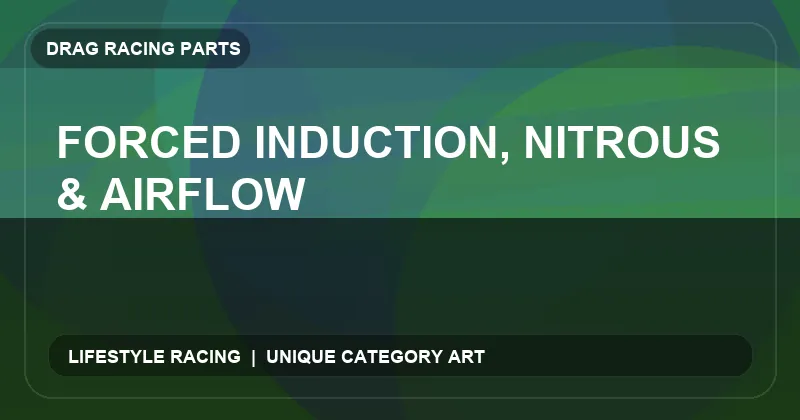 DRAG RACING PARTS

FORCED INDUCTION, NITROUS & AIRFLOW

LIFESTYLE RACING | UNIQUE CATEGORY ART